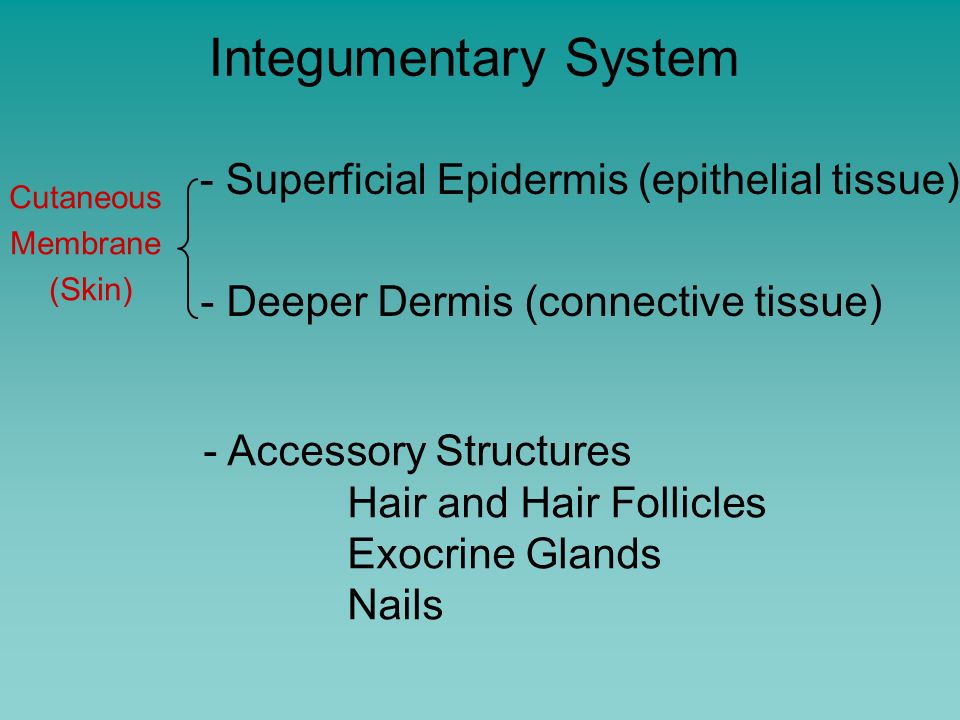 Integumentary System

Cutaneous Membrane (Skin)

- Superficial Epidermis (epithelial tissue)

- Deeper Dermis (connective tissue)

- Accessory Structures
Hair and Hair Follicles
Exocrine Glands
Nails